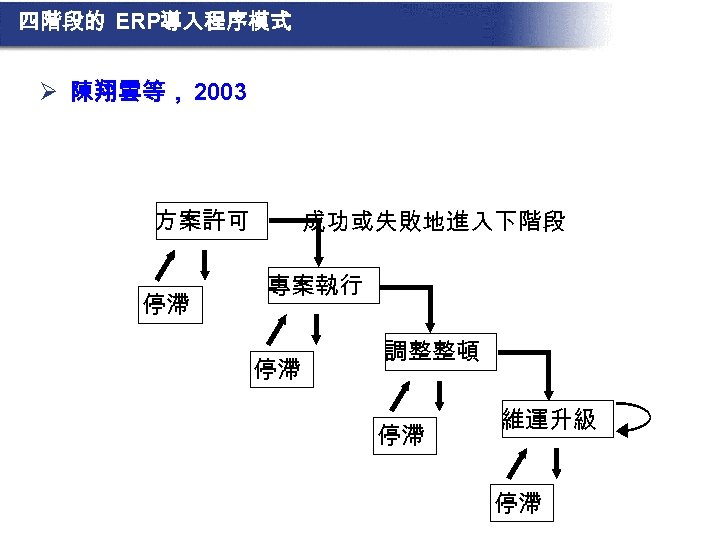 四階段的 ERP導入程序模式

➢ 陳翔雲等，2003

方案許可

成功或失敗地進入下階段

停滯

專案執行

停滯

調整整頓

停滯

維運升級

停滯